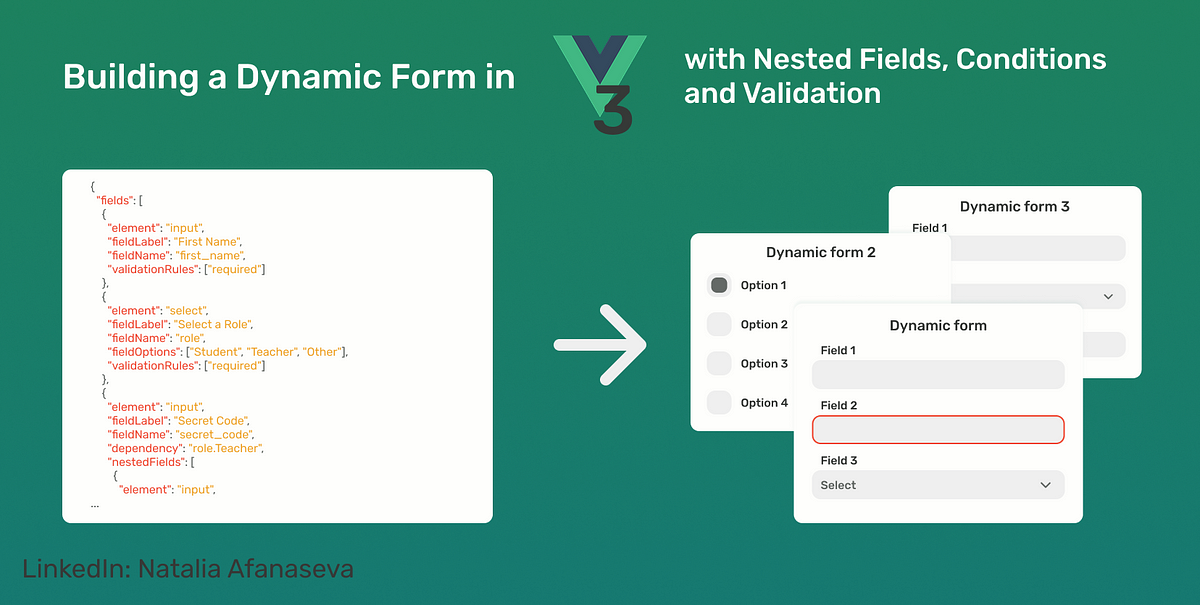 Building a Dynamic Form in 3 with Nested Fields, Conditions and Validation

{
 "fields": [
  {
   "element": "input",
   "fieldLabel": "First Name",
   "fieldName": "first_name",
   "validationRules": ["required"]
  },
  {
   "element": "select",
   "fieldLabel": "Select a Role",
   "fieldName": "role",
   "fieldOptions": ["Student", "Teacher", "Other"],
   "validationRules": ["required"]
  },
  {
   "element": "input",
   "fieldLabel": "Secret Code",
   "fieldName": "secret_code",
   "dependency": "role.Teacher",
   "nestedFields": [
    {
     "element": "input",
...

Dynamic form 3
Field 1

Dynamic form 2
Option 1
Option 2
Option 3
Option 4

Dynamic form
Field 1
Field 2
Field 3
Select

LinkedIn: Natalia Afanaseva